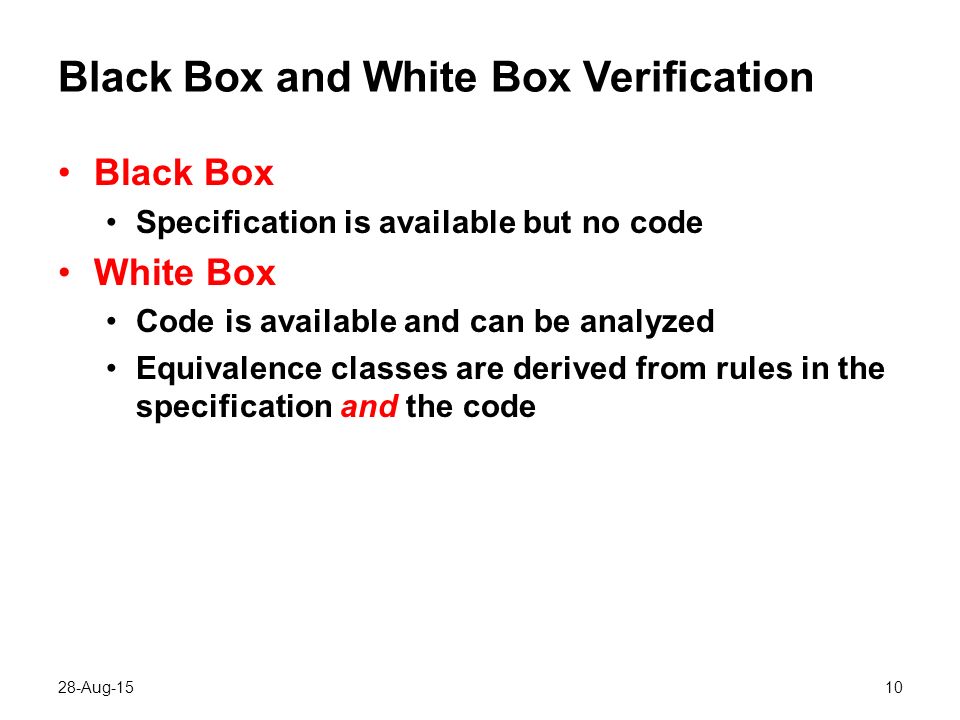 Black Box and White Box Verification

• Black Box
  • Specification is available but no code
• White Box
  • Code is available and can be analyzed
  • Equivalence classes are derived from rules in the specification and the code

28-Aug-15

10